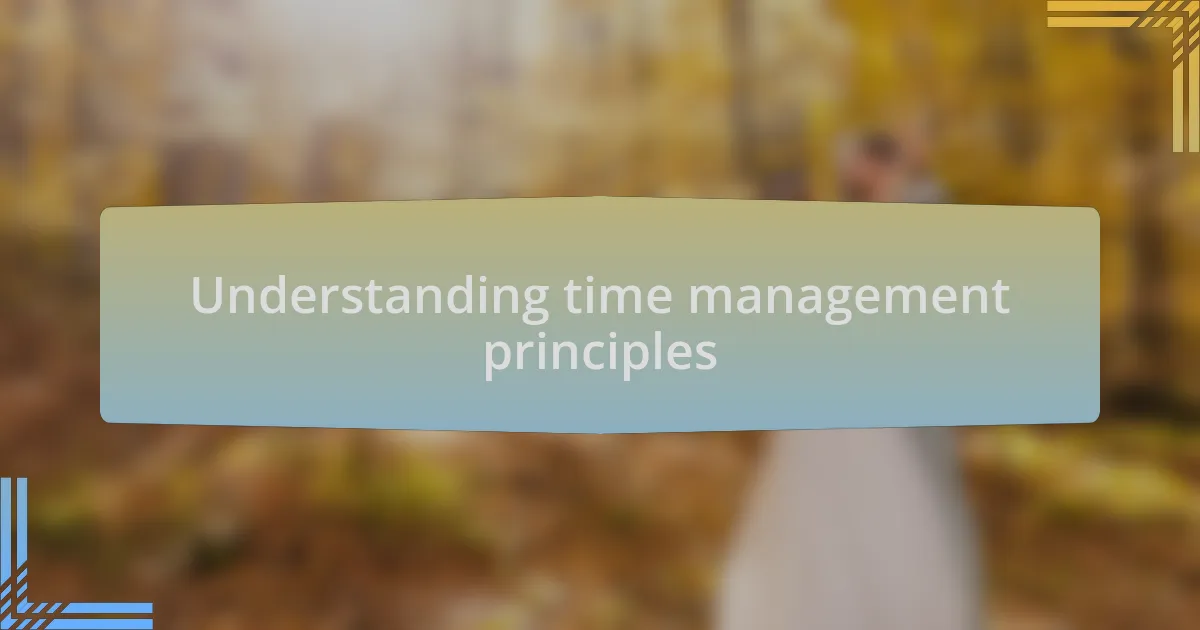 Understanding time management principles